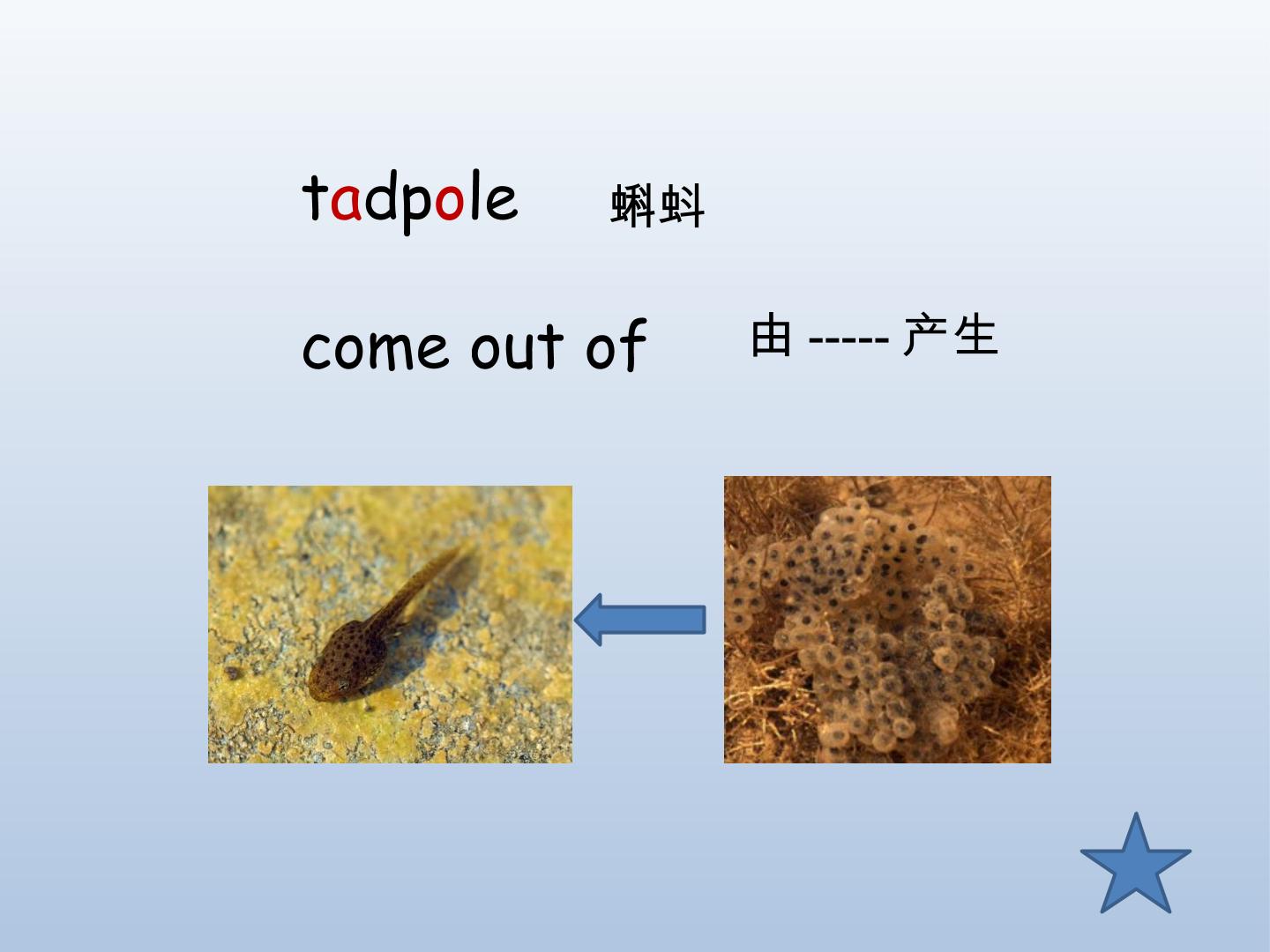 tadpole 蝌蚪

come out of 由-----产生